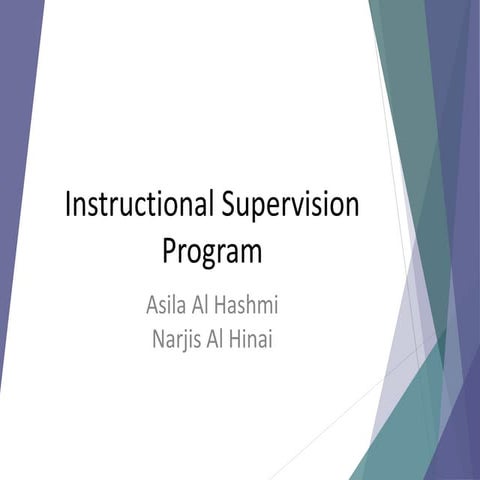 Instructional Supervision Program

Asila Al Hashmi
Narjis Al Hinai